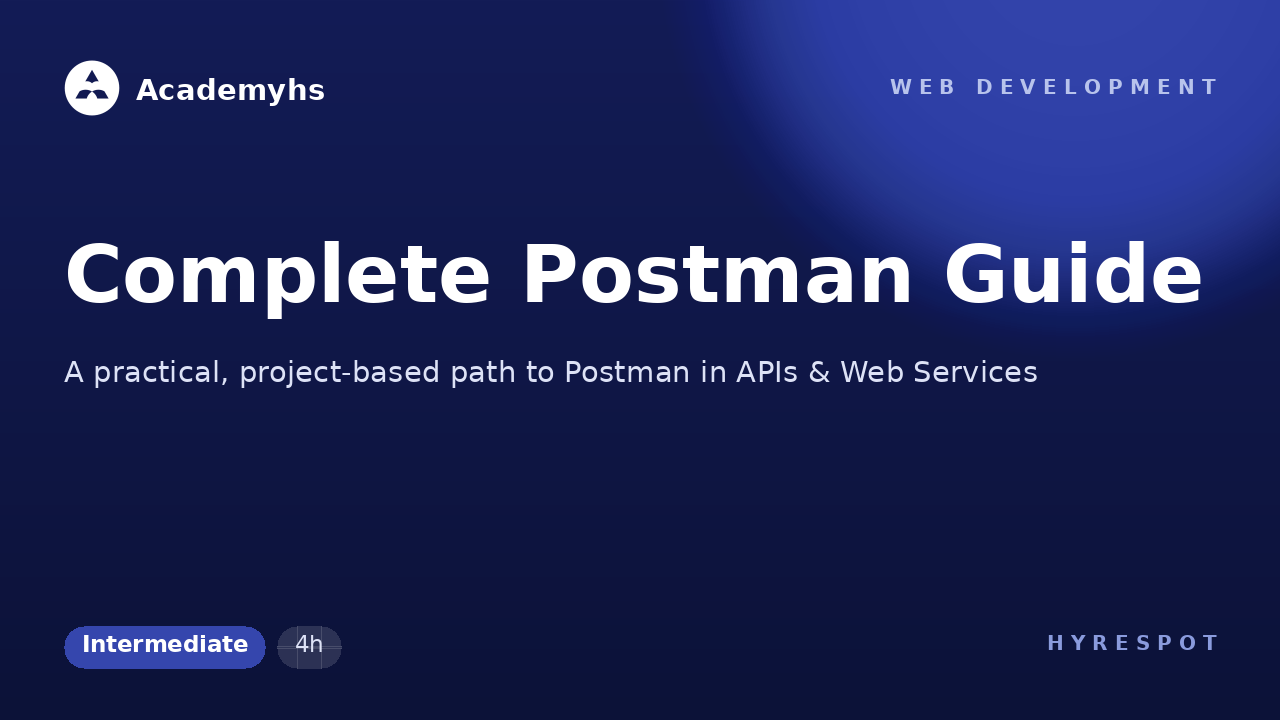 Academyhs

WEB DEVELOPMENT

Complete Postman Guide

A practical, project-based path to Postman in APIs & Web Services

Intermediate 4h

HYRESPOT